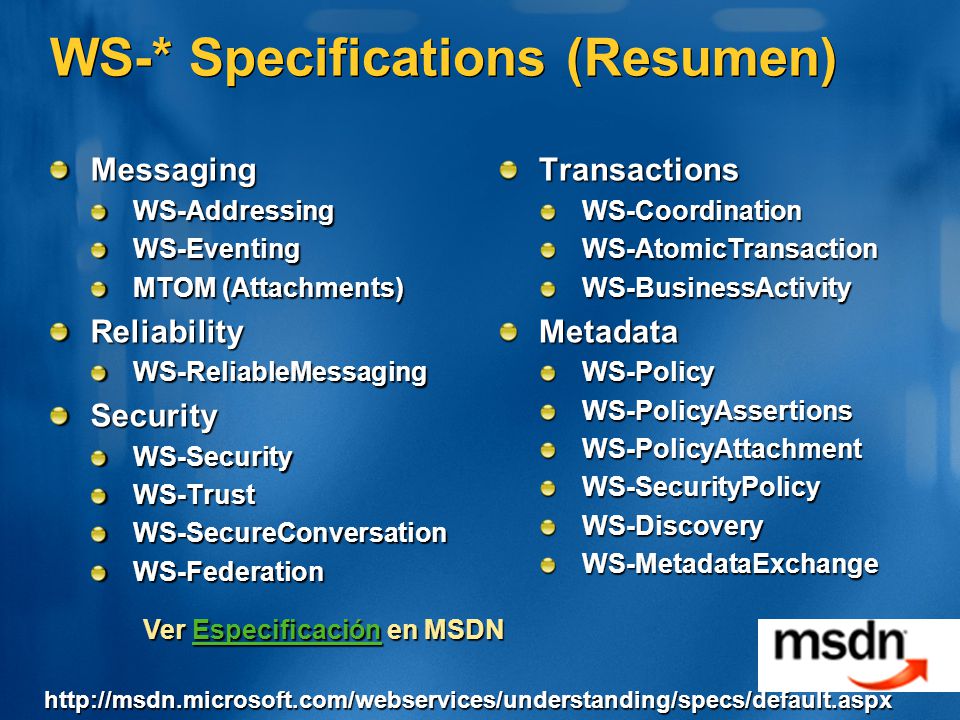 WS-* Specifications (Resumen)

Messaging
WS-Addressing
WS-Eventing
MTOM (Attachments)

Reliability
WS-ReliableMessaging

Security
WS-Security
WS-Trust
WS-SecureConversation
WS-Federation

Transactions
WS-Coordination
WS-AtomicTransaction
WS-BusinessActivity

Metadata
WS-Policy
WS-PolicyAssertions
WS-PolicyAttachment
WS-SecurityPolicy
WS-Discovery
WS-MetadataExchange

Ver Especificación en MSDN

msdn

http://msdn.microsoft.com/webservices/understanding/specs/default.aspx